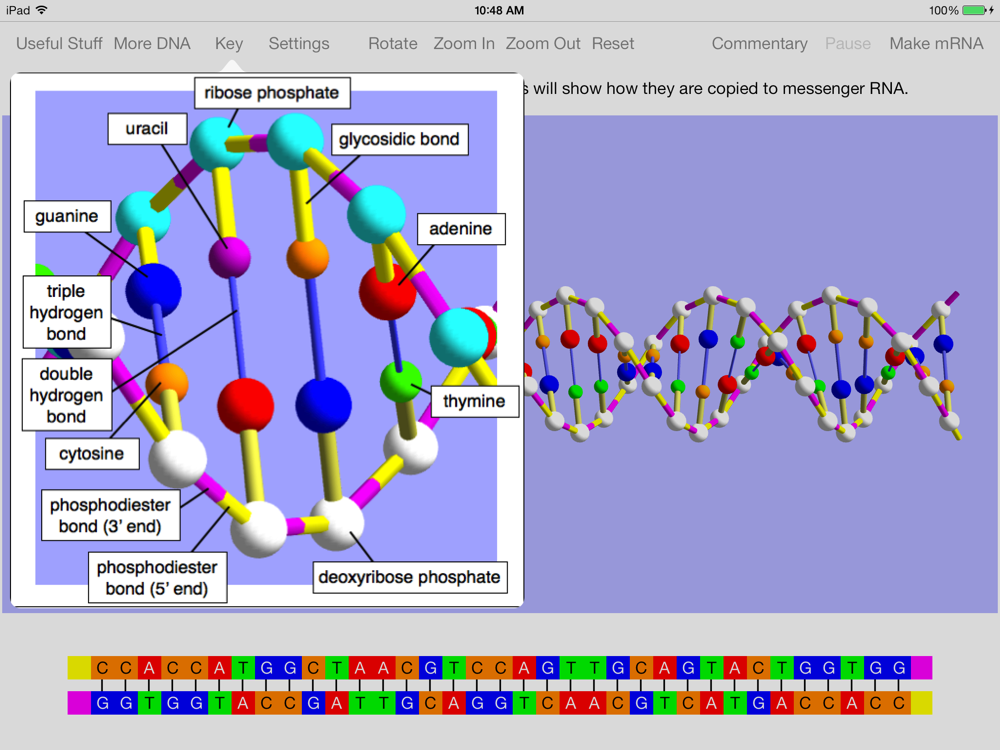 iPad 10:48 AM 100%

Useful Stuff More DNA Key Settings Rotate Zoom In Zoom Out Reset Commentary Pause Make mRNA

s will show how they are copied to messenger RNA.

ribose phosphate
uracil
glycosidic bond
guanine
adenine
triple hydrogen bond
double hydrogen bond
thymine
cytosine
phosphodiester bond (3' end)
phosphodiester bond (5' end)
deoxyribose phosphate

C C A C C A T G G C T A A C G T C C A G T T G C A G T A C T G G T G G
G G T G G T A C C G A T T G C A G G T C A A C G T C A T G A C C A C C